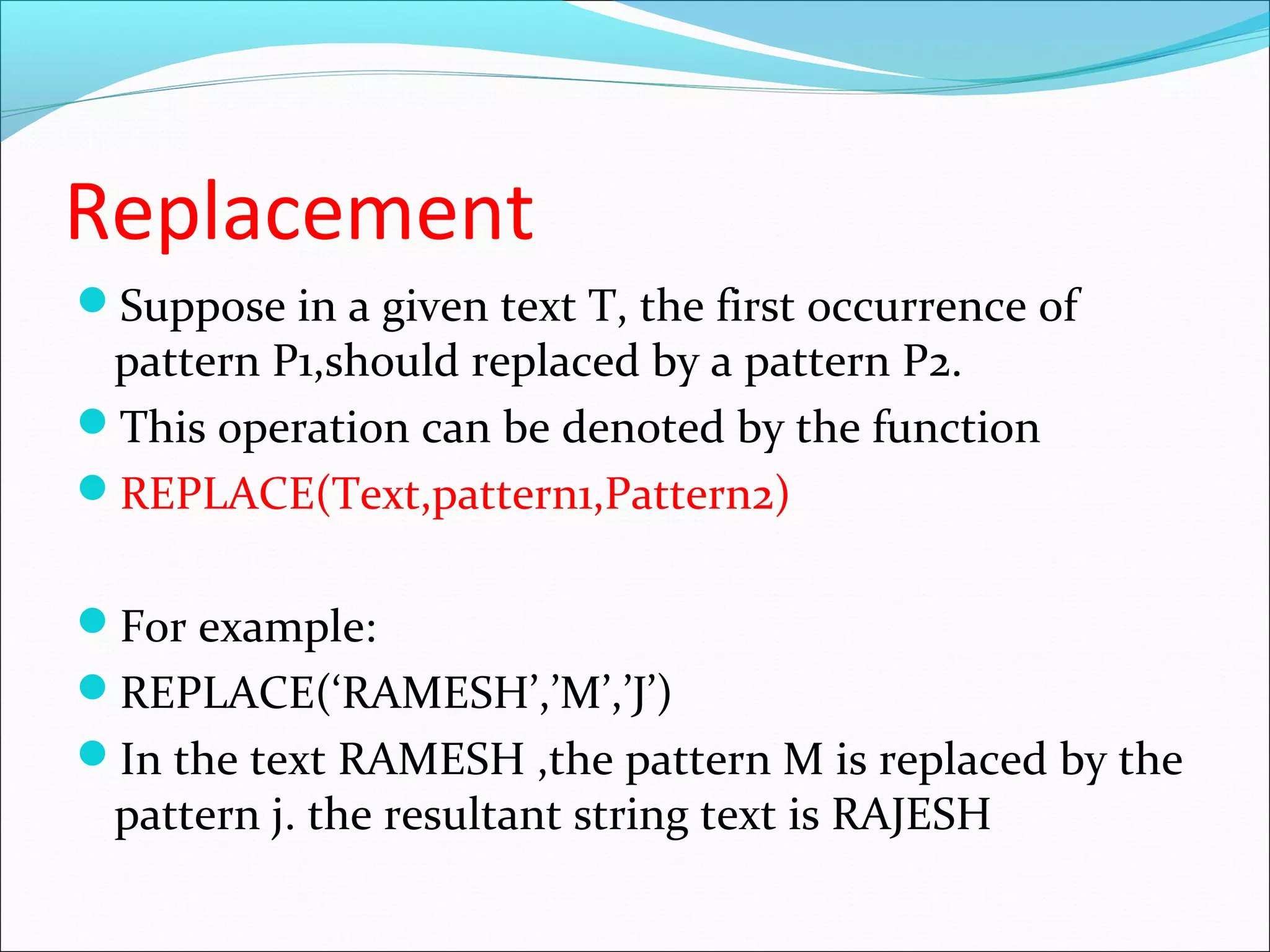 Replacement

Suppose in a given text T, the first occurrence of pattern P1,should replaced by a pattern P2.

This operation can be denoted by the function

REPLACE(Text,pattern1,Pattern2)

For example:

REPLACE(‘RAMESH’,’M’,’J’)

In the text RAMESH ,the pattern M is replaced by the pattern j. the resultant string text is RAJESH